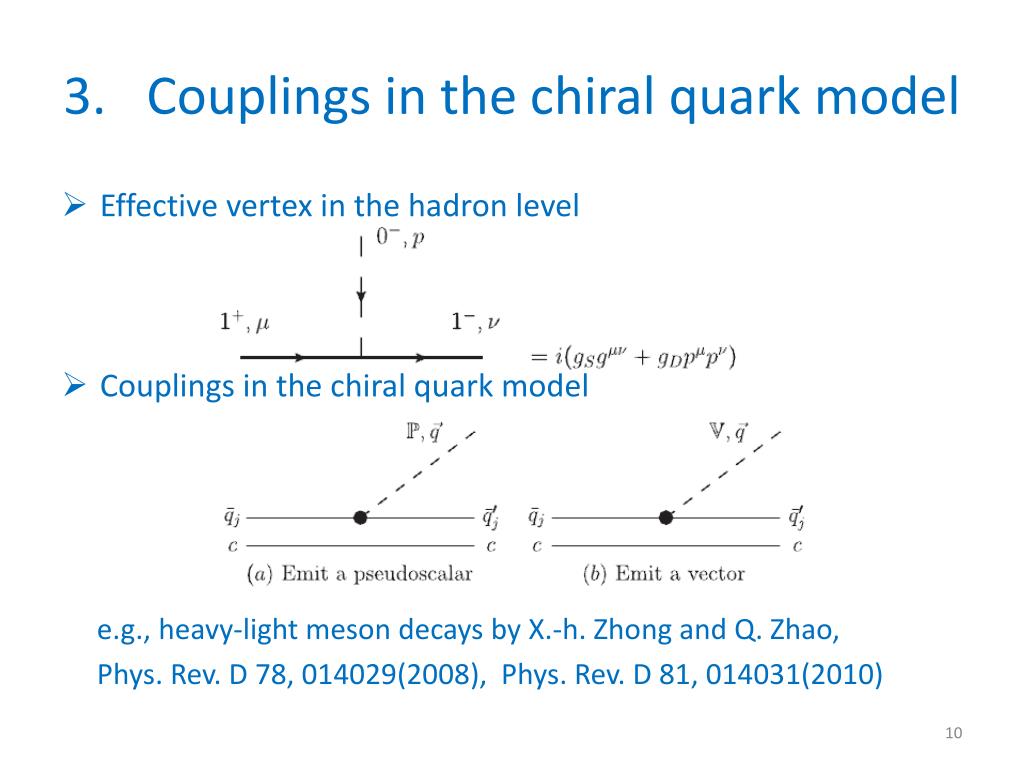 3. Couplings in the chiral quark model

➢ Effective vertex in the hadron level

$0^-, p$

$1^+, \mu$

$1^-, \nu$

$= i(g_S g^{\mu\nu} + g_D p^\mu p^\nu)$

➢ Couplings in the chiral quark model

$\mathbb{P}, \vec{q}$

$\bar{q}_j$ $\bar{q}'_j$

$c$ $c$

$(a)$ Emit a pseudoscalar

$\mathbb{V}, \vec{q}$

$\bar{q}_j$ $\bar{q}'_j$

$c$ $c$

$(b)$ Emit a vector

e.g., heavy-light meson decays by X.-h. Zhong and Q. Zhao, Phys. Rev. D 78, 014029(2008), Phys. Rev. D 81, 014031(2010)

10